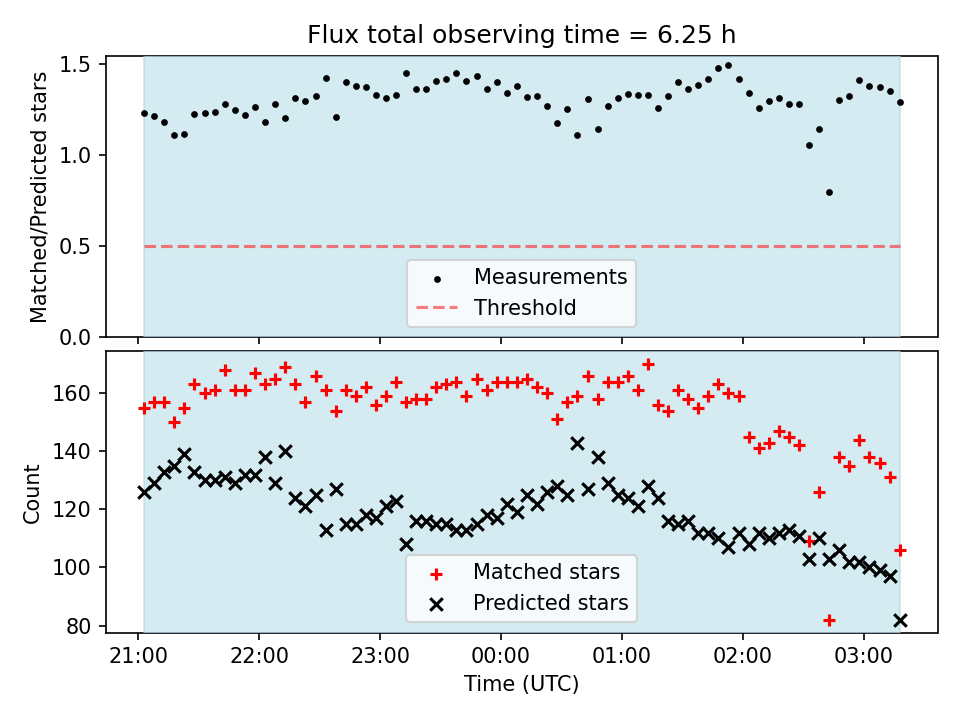 Flux total observing time = 6.25 h

Matched/Predicted stars

1.5
1.0
0.5
0.0

Measurements
Threshold

Count

160
140
120
100
80

Matched stars
Predicted stars

21:00
22:00
23:00
00:00
01:00
02:00
03:00

Time (UTC)